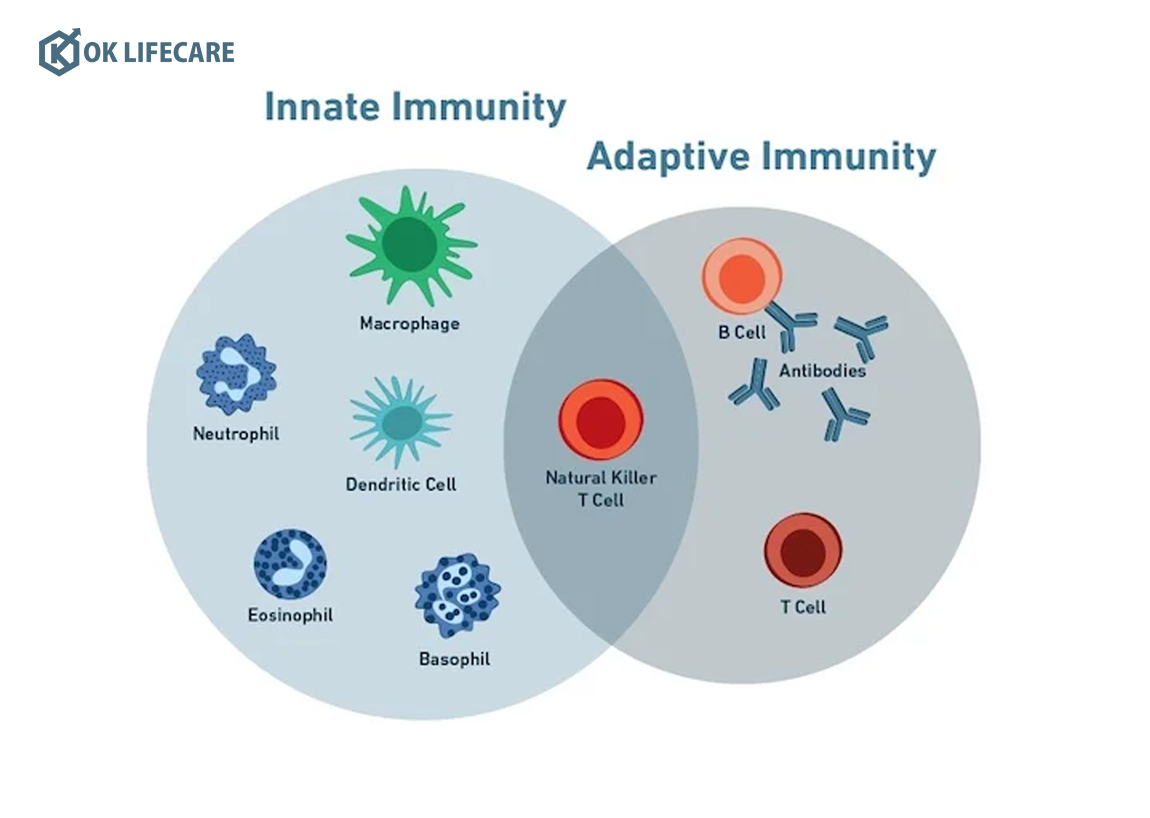 OK LIFECARE

Innate Immunity

Adaptive Immunity

Macrophage

Neutrophil

Dendritic Cell

Eosinophil

Basophil

Natural Killer T Cell

B Cell

Antibodies

T Cell